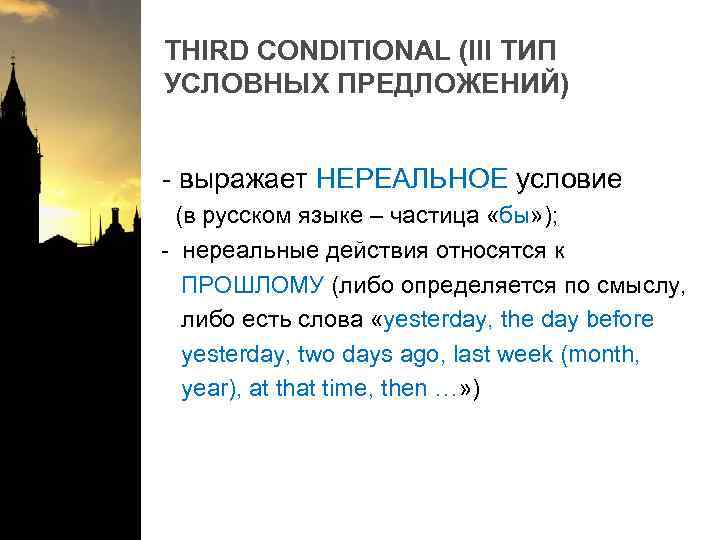 THIRD CONDITIONAL (III ТИП УСЛОВНЫХ ПРЕДЛОЖЕНИЙ)

- выражает НЕРЕАЛЬНОЕ условие (в русском языке – частица «бы»);
- нереальные действия относятся к ПРОШЛОМУ (либо определяется по смыслу, либо есть слова «yesterday, the day before yesterday, two days ago, last week (month, year), at that time, then …»)